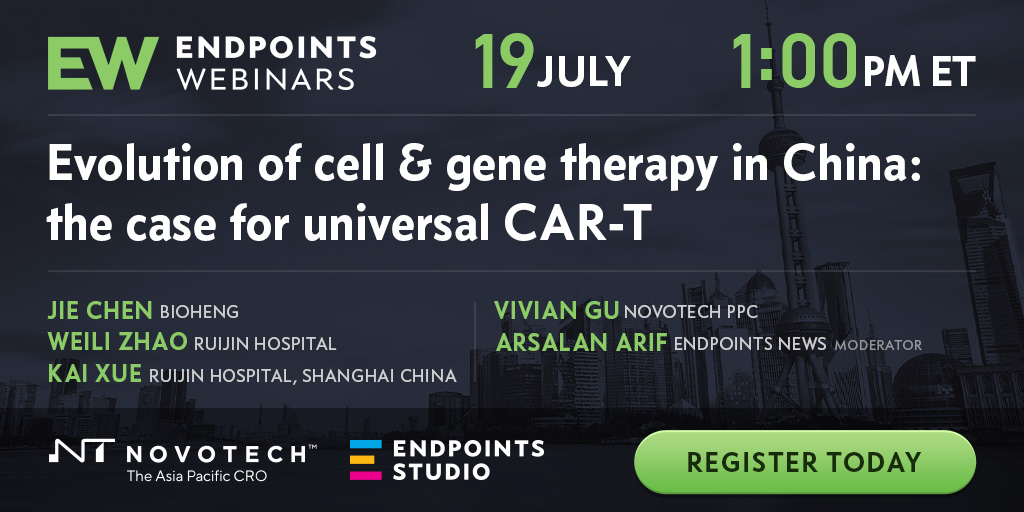 EW ENDPOINTS WEBINARS

19 JULY

1:00 PM ET

Evolution of cell & gene therapy in China: the case for universal CAR-T

JIE CHEN BIOHENG
WEILI ZHAO RUIJIN HOSPITAL
KAI XUE RUIJIN HOSPITAL, SHANGHAI CHINA

VIVIAN GU NOVOTECH PPC
ARSALAN ARIF ENDPOINTS NEWS MODERATOR

NT NOVOTECH™
The Asia Pacific CRO

ENDPOINTS STUDIO

REGISTER TODAY